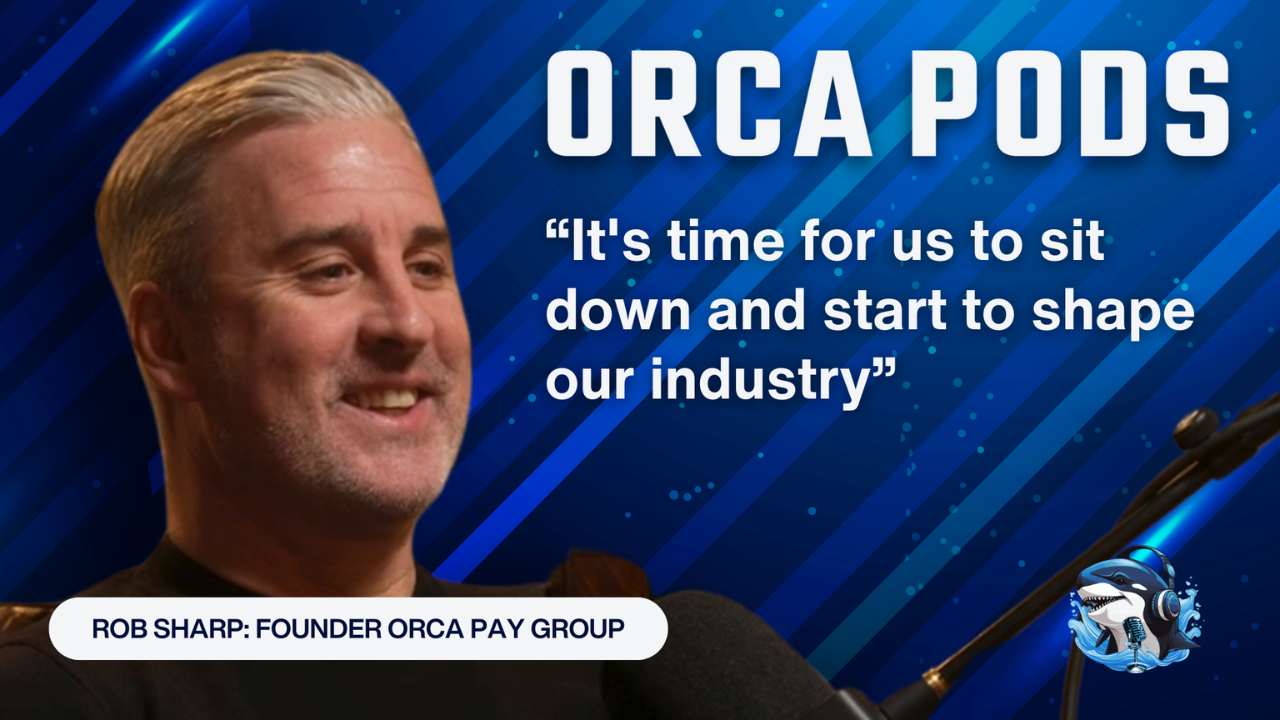 ORCA PODS

“It's time for us to sit down and start to shape our industry”

ROB SHARP: FOUNDER ORCA PAY GROUP